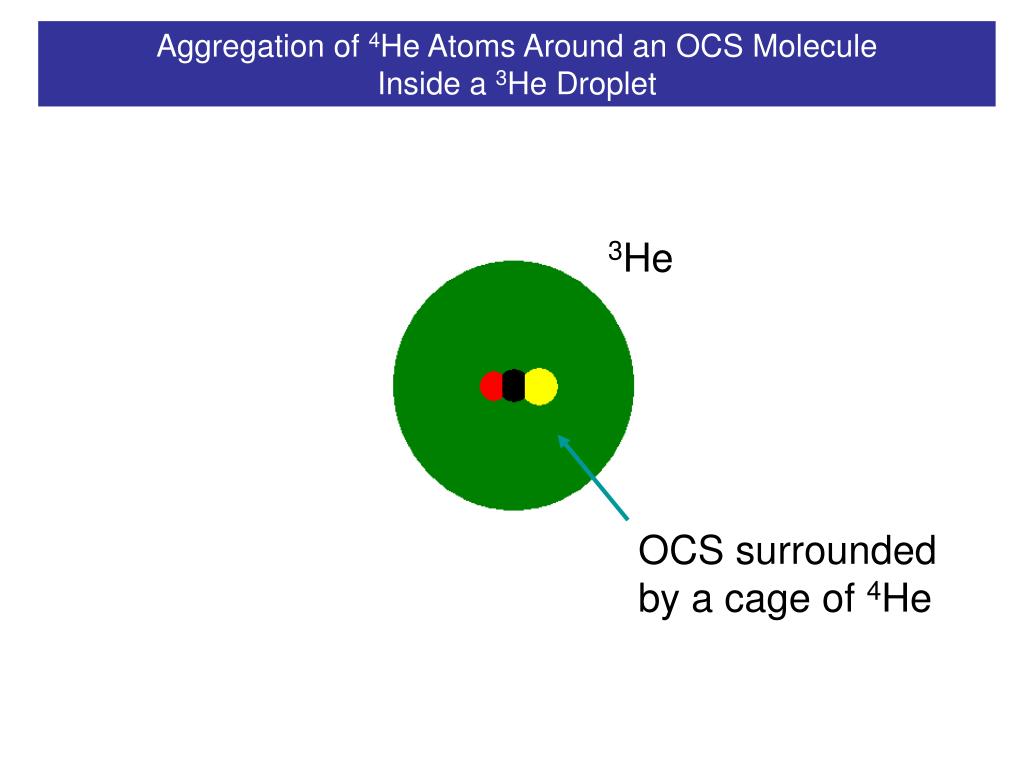 Aggregation of $^4$He Atoms Around an OCS Molecule
Inside a $^3$He Droplet

$^3$He

OCS surrounded by a cage of $^4$He